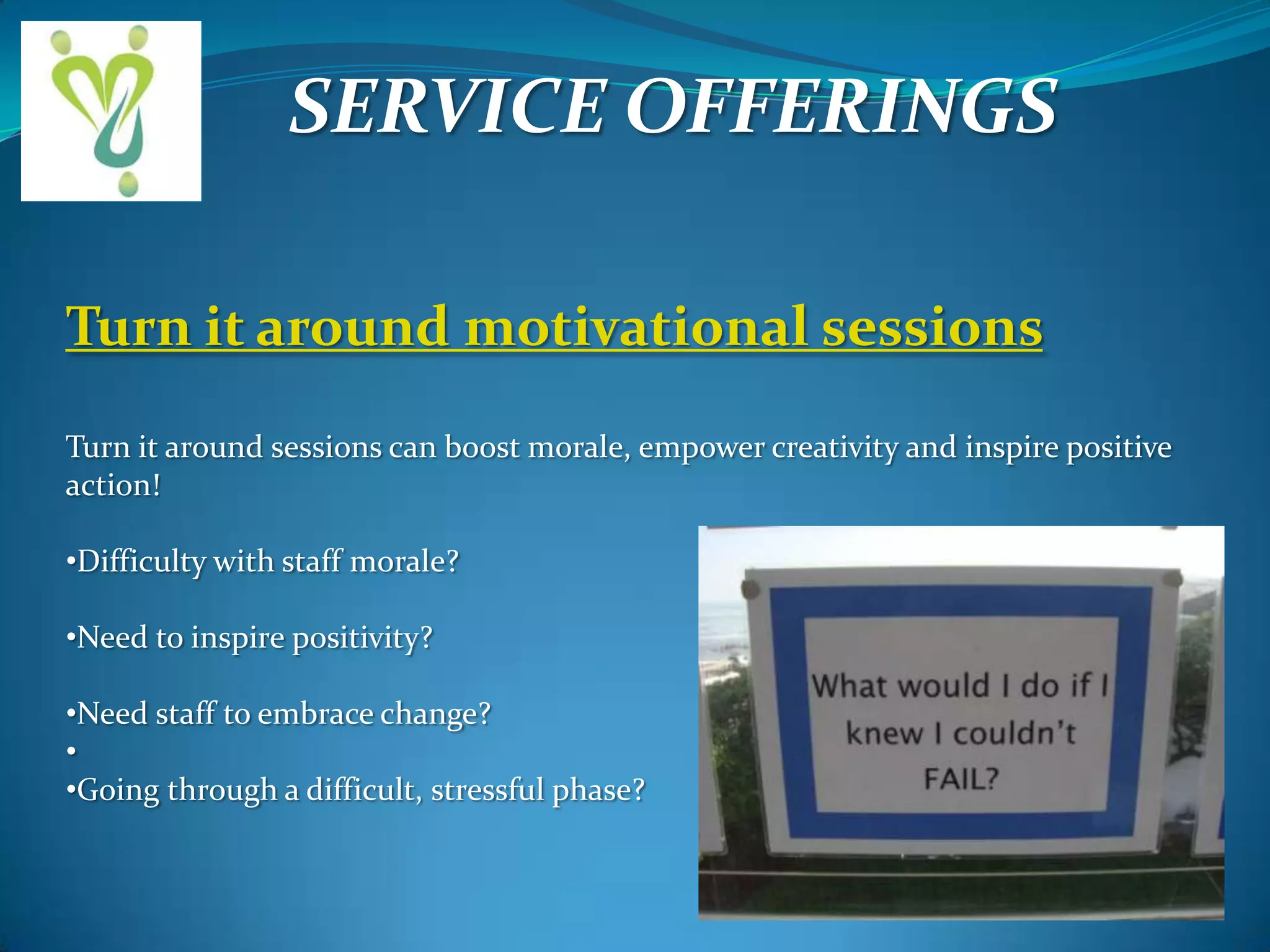 SERVICE OFFERINGS

Turn it around motivational sessions

Turn it around sessions can boost morale, empower creativity and inspire positive action!

•Difficulty with staff morale?

•Need to inspire positivity?

•Need staff to embrace change?
•
•Going through a difficult, stressful phase?

What would I do if I knew I couldn't FAIL?